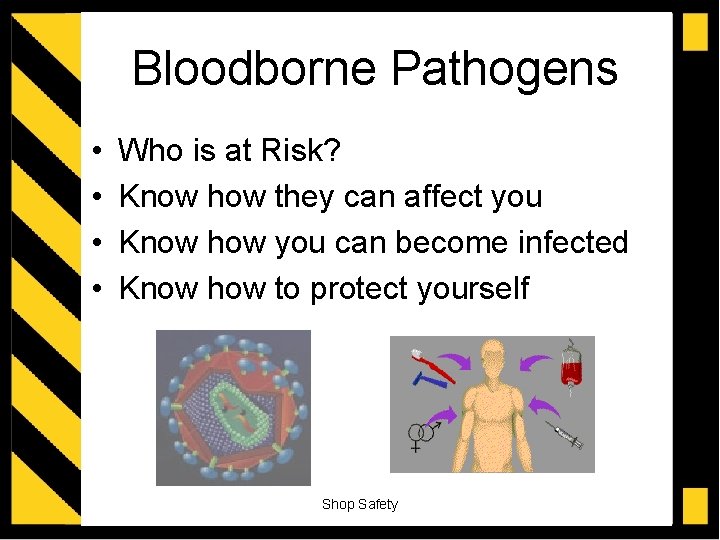 Bloodborne Pathogens

• Who is at Risk?
• Know how they can affect you
• Know how you can become infected
• Know how to protect yourself

Shop Safety